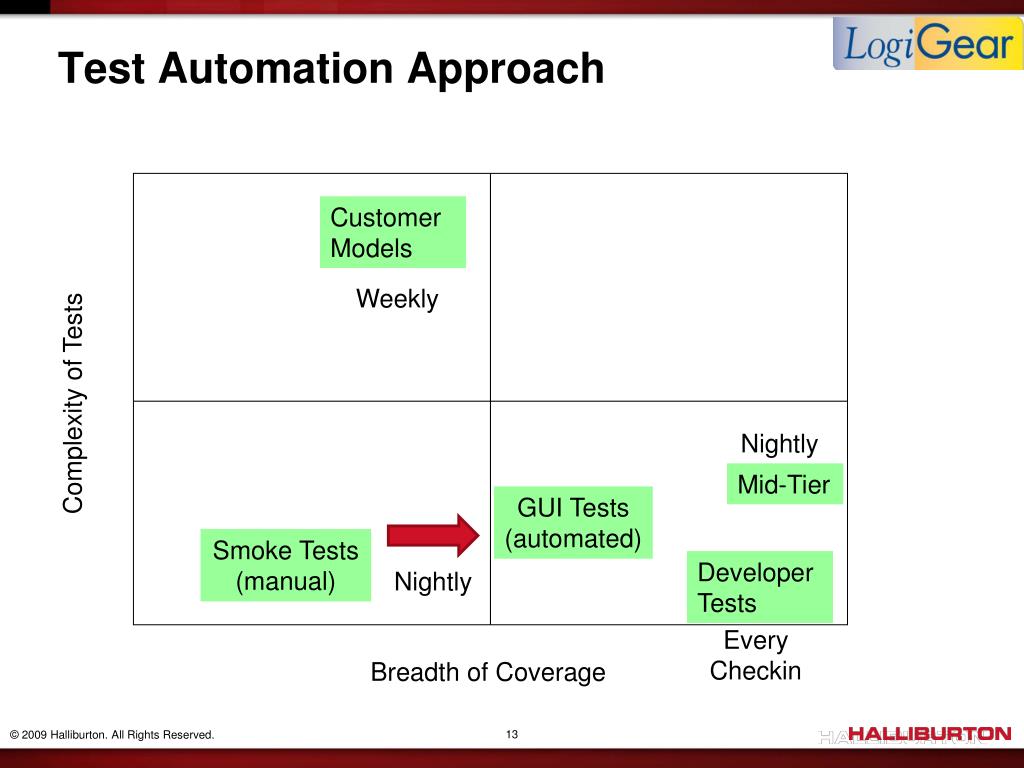 Test Automation Approach

LogiGear

Complexity of Tests

Customer Models

Weekly

Nightly

Mid-Tier

GUI Tests (automated)

Smoke Tests (manual)

Nightly

Developer Tests

Every Checkin

Breadth of Coverage

© 2009 Halliburton. All Rights Reserved.

13

HALLIBURTON